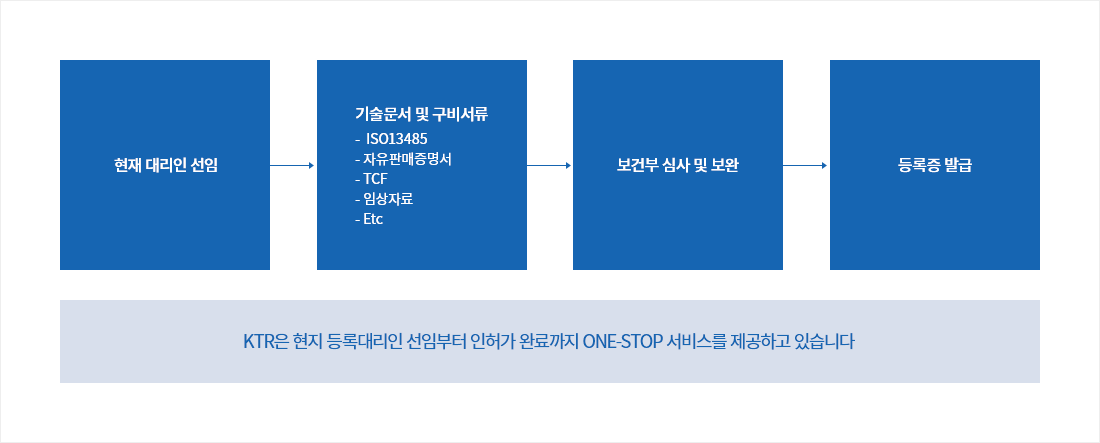 현재 대리인 선임

기술문서 및 구비서류
- ISO13485
- 자유판매증명서
- TCF
- 임상자료
- Etc

보건부 심사 및 보완

등록증 발급

KTR은 현지 등록대리인 선임부터 인허가 완료까지 ONE-STOP 서비스를 제공하고 있습니다